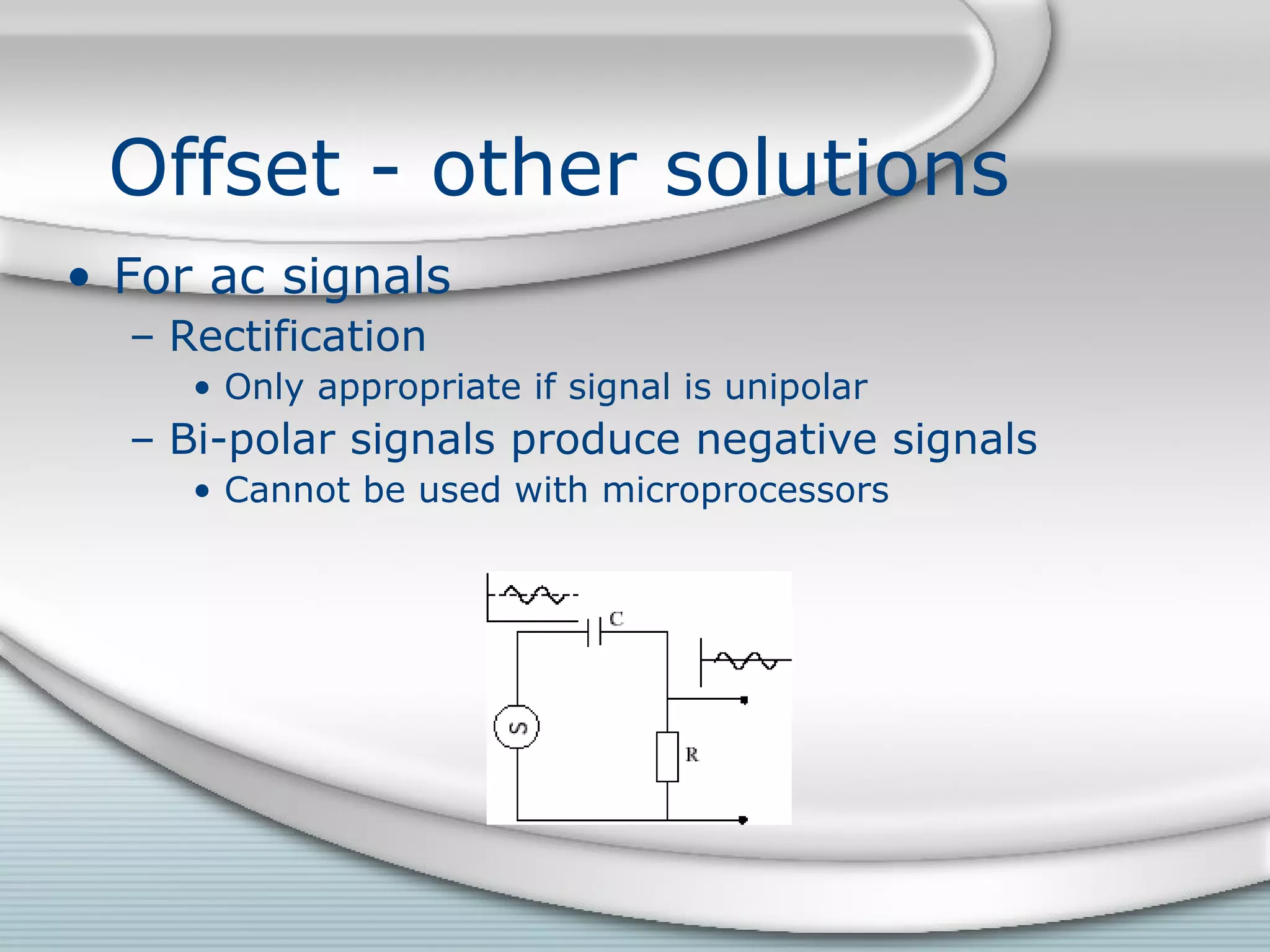 Offset - other solutions

• For ac signals
– Rectification
• Only appropriate if signal is unipolar
– Bi-polar signals produce negative signals
• Cannot be used with microprocessors

C

S

R